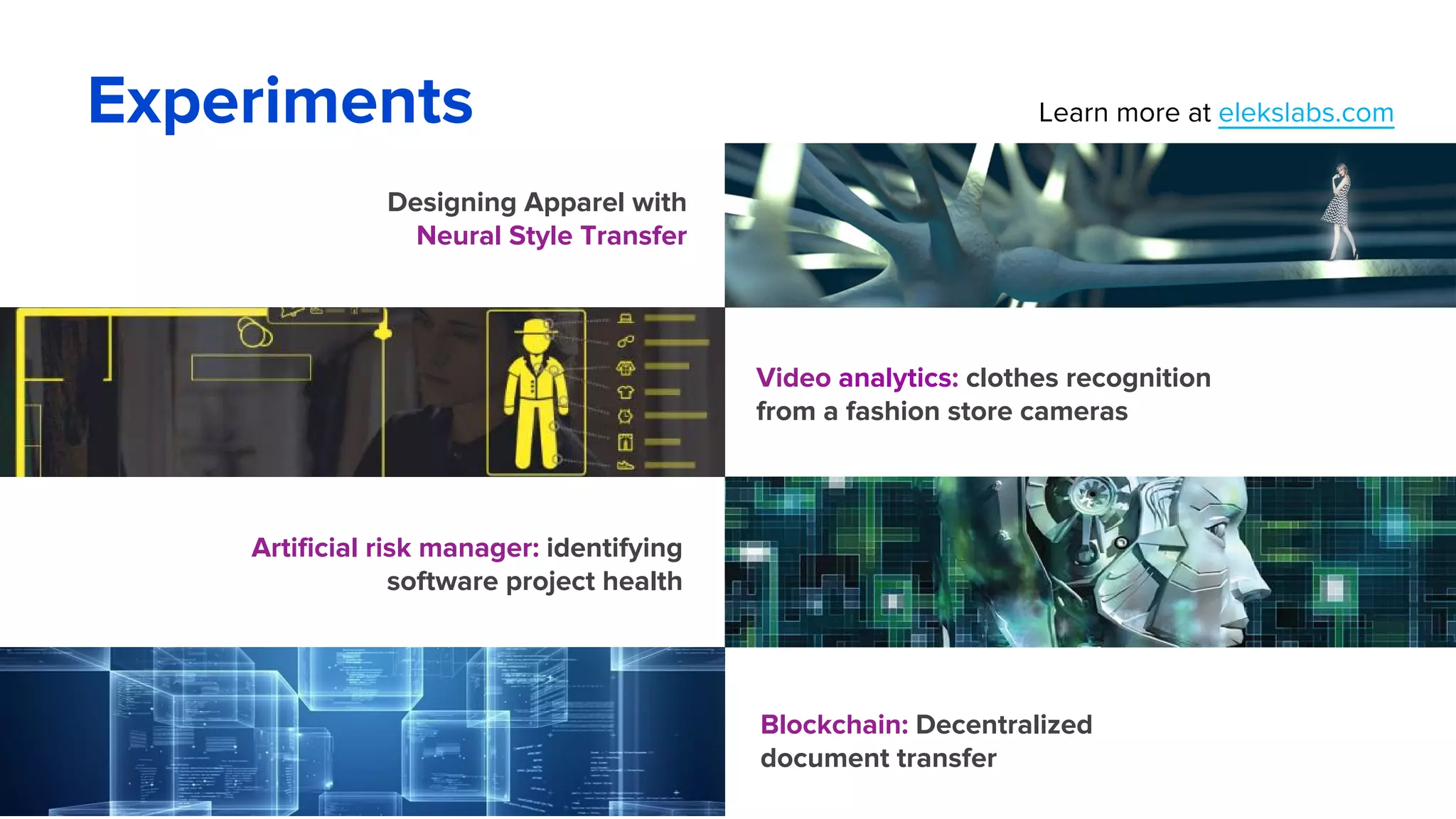 Experiments

Learn more at elekslabs.com

Designing Apparel with Neural Style Transfer

Video analytics: clothes recognition from a fashion store cameras

Artificial risk manager: identifying software project health

Blockchain: Decentralized document transfer